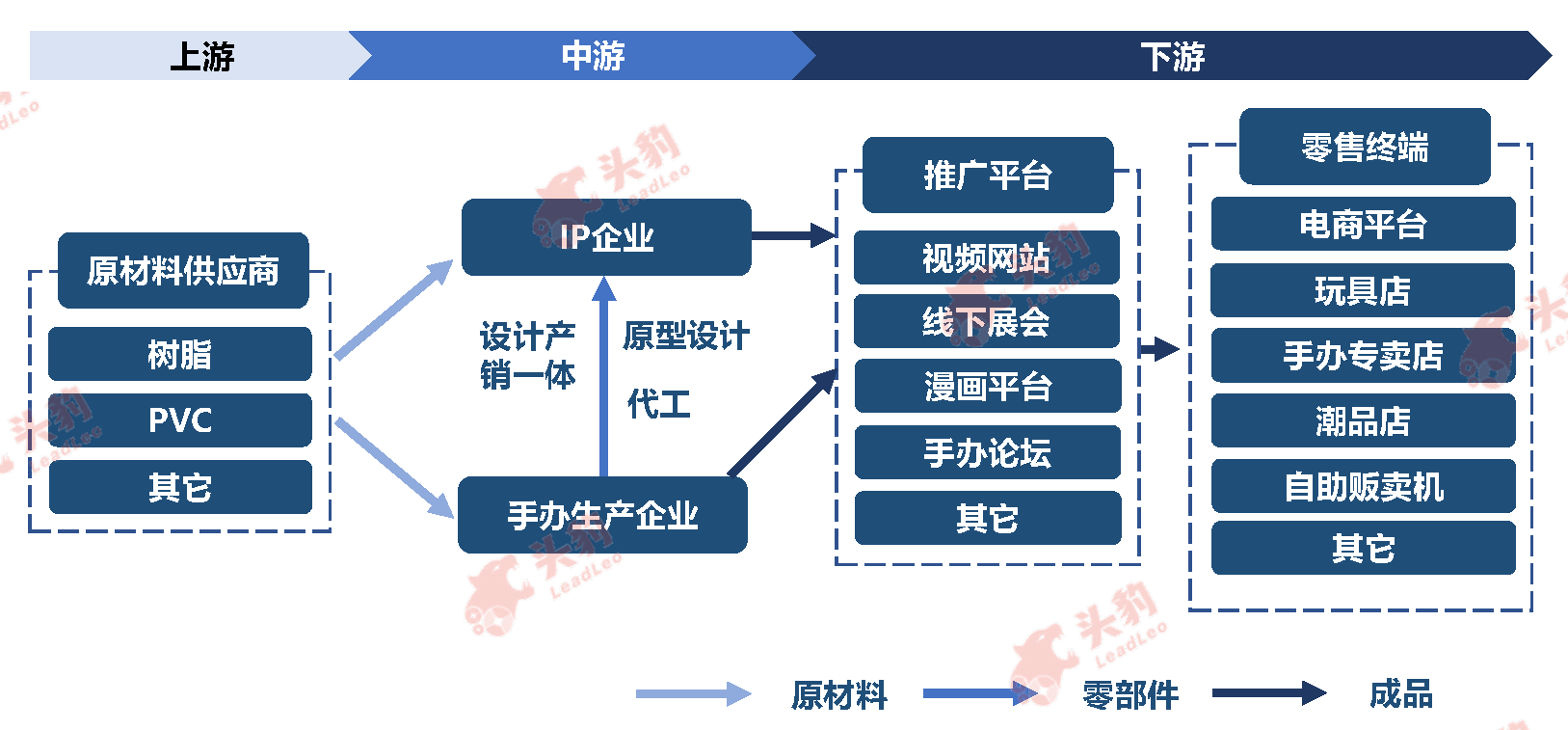 上游
中游
下游

原材料供应商
树脂
PVC
其它

IP企业
设计产销一体
原型设计
代工
手办生产企业

推广平台
视频网站
线下展会
漫画平台
手办论坛
其它

零售终端
电商平台
玩具店
手办专卖店
潮品店
自助贩卖机
其它

原材料
零部件
成品

头豹 LeadLeo